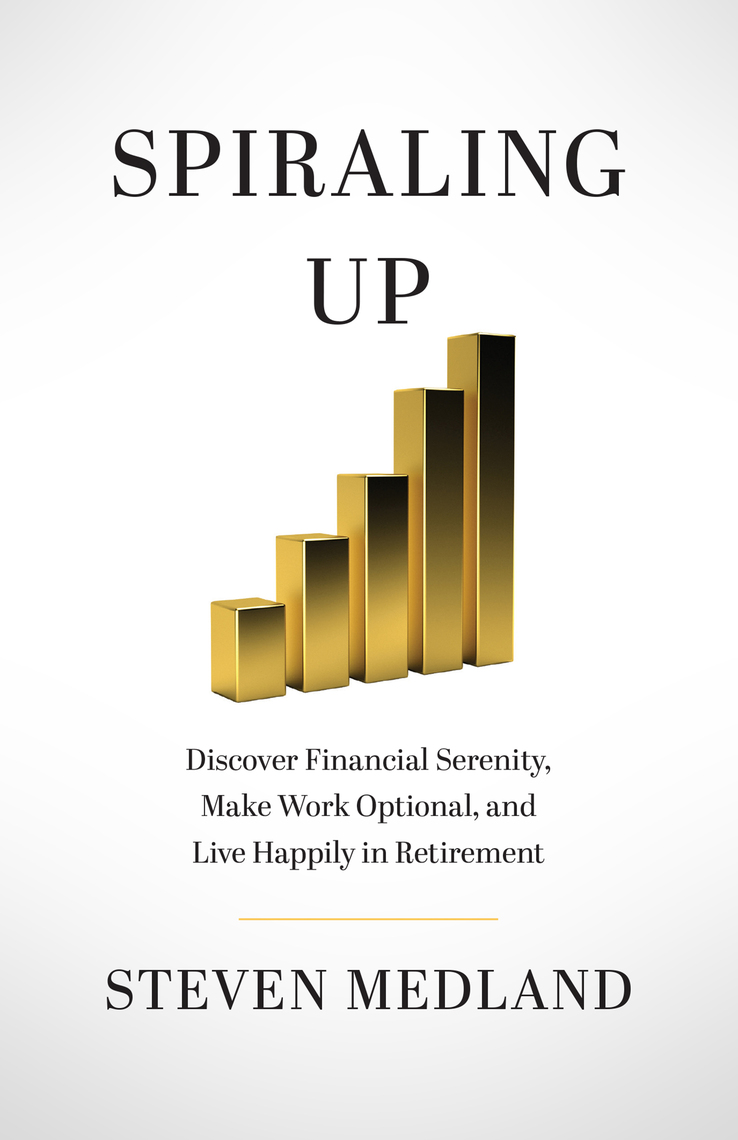 SPIRALING UP

Discover Financial Serenity, Make Work Optional, and Live Happily in Retirement

STEVEN MEDLAND